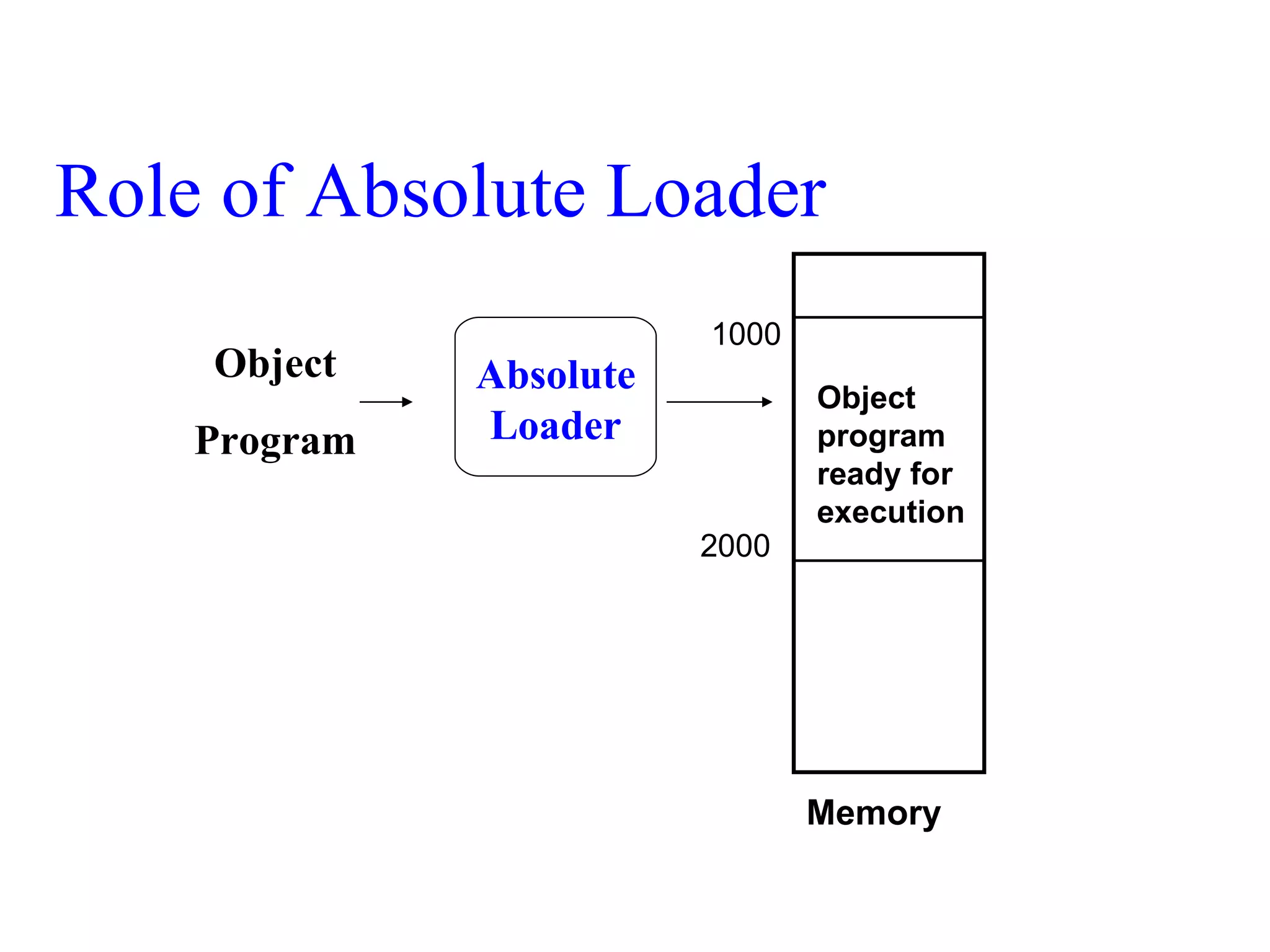 Role of Absolute Loader

Object

Program

Absolute Loader

1000

Object program ready for execution

2000

Memory